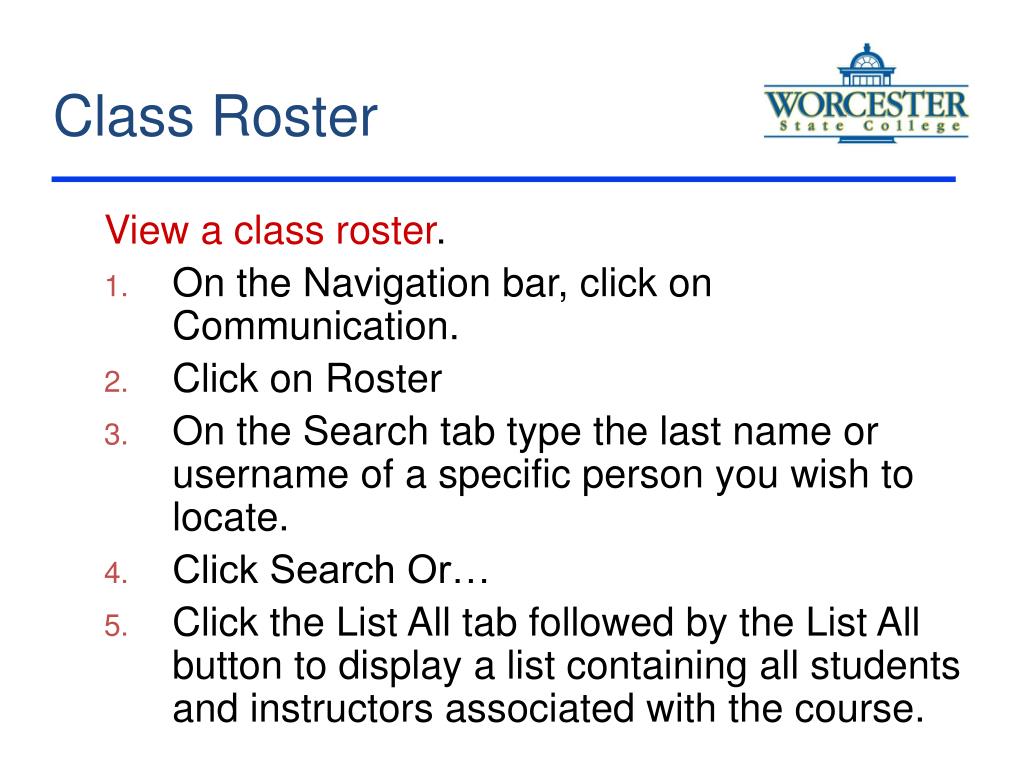 Class Roster

WORCESTER
State College

View a class roster.

1. On the Navigation bar, click on Communication.
2. Click on Roster
3. On the Search tab type the last name or username of a specific person you wish to locate.
4. Click Search Or…
5. Click the List All tab followed by the List All button to display a list containing all students and instructors associated with the course.